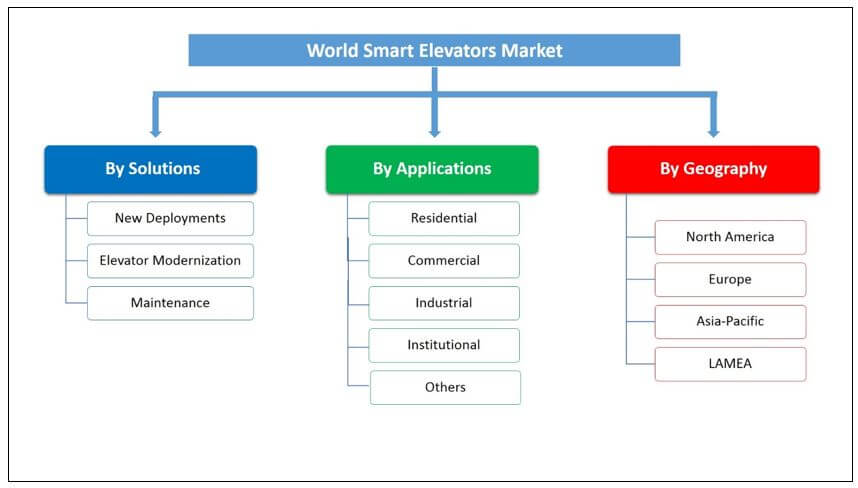 World Smart Elevators Market

By Solutions

New Deployments

Elevator Modernization

Maintenance

By Applications

Residential

Commercial

Industrial

Institutional

Others

By Geography

North America

Europe

Asia-Pacific

LAMEA